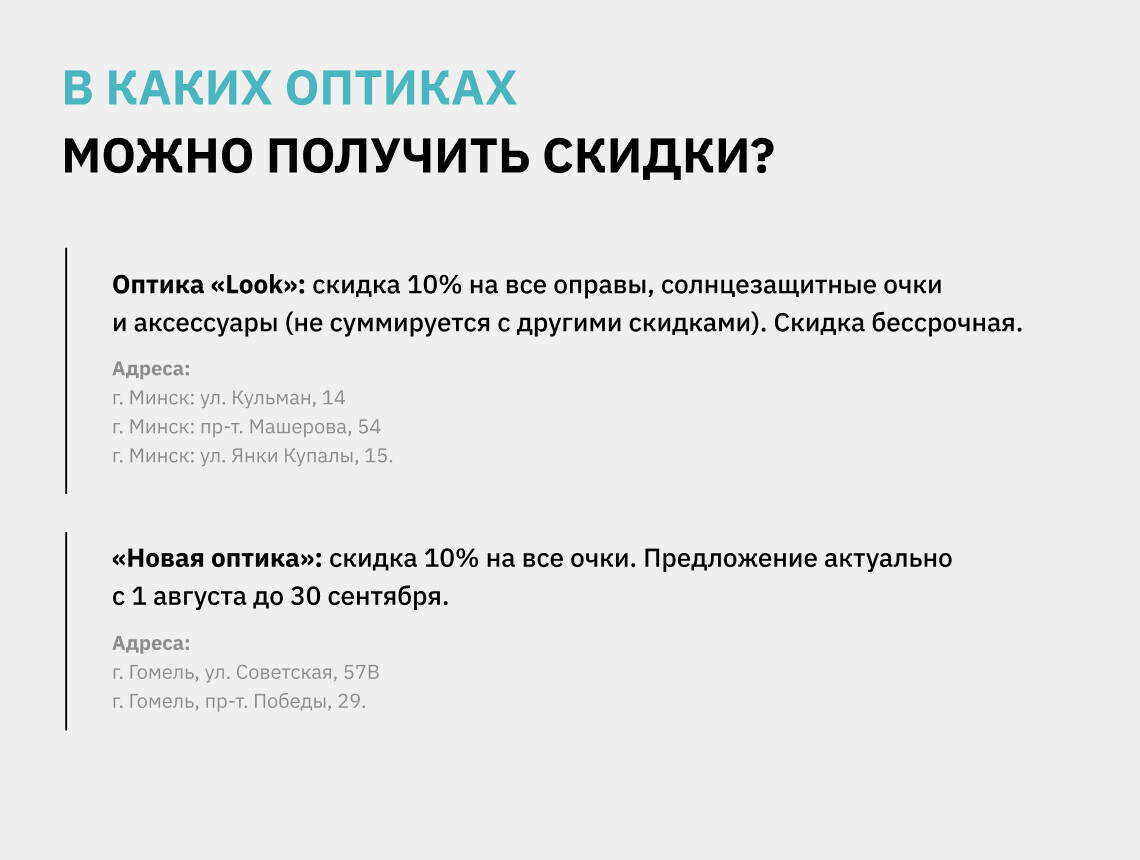 В КАКИХ ОПТИКАХ
МОЖНО ПОЛУЧИТЬ СКИДКИ?

Оптика «Look»: скидка 10% на все оправы, солнцезащитные очки и аксессуары (не суммируется с другими скидками). Скидка бессрочная.

Адреса:
г. Минск: ул. Кульман, 14
г. Минск: пр-т. Машерова, 54
г. Минск: ул. Янки Купалы, 15.

«Новая оптика»: скидка 10% на все очки. Предложение актуально с 1 августа до 30 сентября.

Адреса:
г. Гомель, ул. Советская, 57В
г. Гомель, пр-т. Победы, 29.